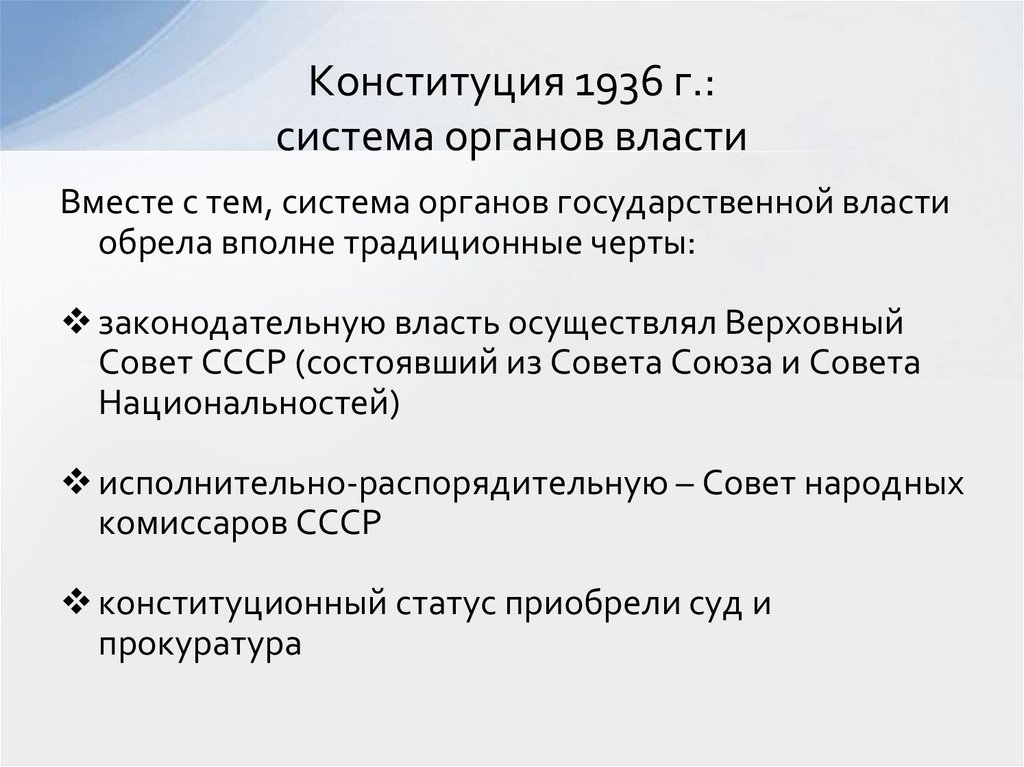 Конституция 1936 г.:
система органов власти

Вместе с тем, система органов государственной власти обрела вполне традиционные черты:

❖ законодательную власть осуществлял Верховный Совет СССР (состоявший из Совета Союза и Совета Национальностей)

❖ исполнительно-распорядительную – Совет народных комиссаров СССР

❖ конституционный статус приобрели суд и прокуратура